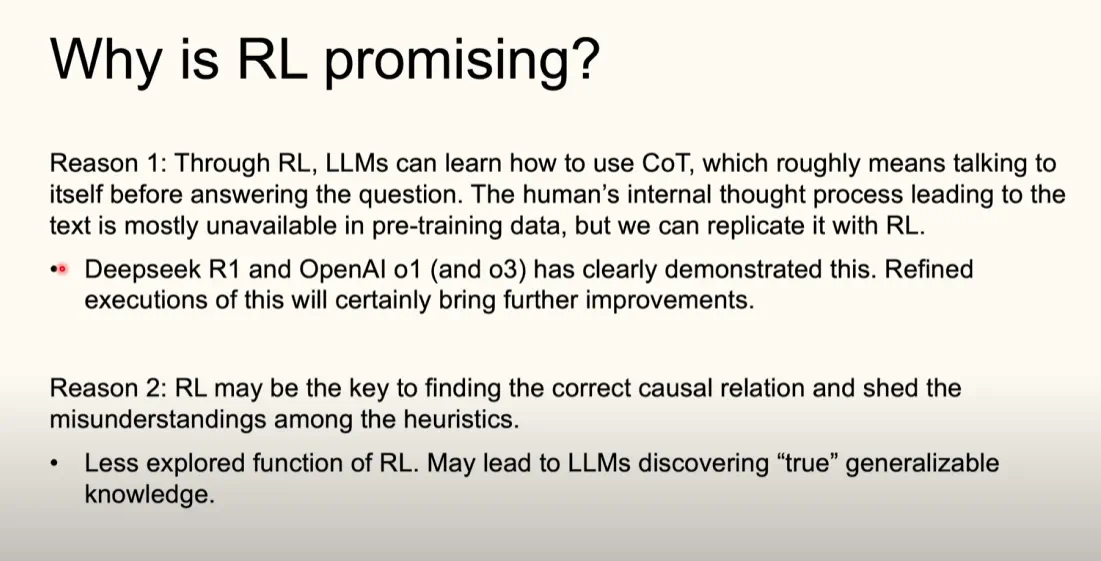 Why is RL promising?

Reason 1: Through RL, LLMs can learn how to use CoT, which roughly means talking to itself before answering the question. The human's internal thought process leading to the text is mostly unavailable in pre-training data, but we can replicate it with RL.

• Deepseek R1 and OpenAI o1 (and o3) has clearly demonstrated this. Refined executions of this will certainly bring further improvements.

Reason 2: RL may be the key to finding the correct causal relation and shed the misunderstandings among the heuristics.

• Less explored function of RL. May lead to LLMs discovering "true" generalizable knowledge.